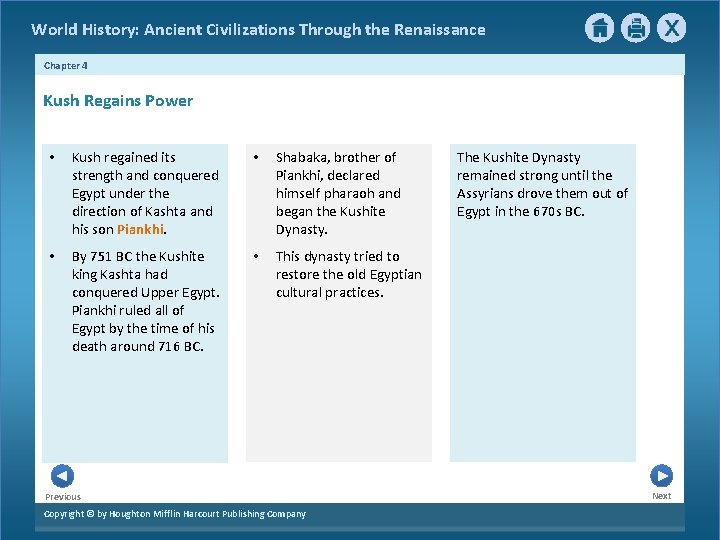 World History: Ancient Civilizations Through the Renaissance

Chapter 4

Kush Regains Power

• Kush regained its strength and conquered Egypt under the direction of Kashta and his son Piankhi.

• By 751 BC the Kushite king Kashta had conquered Upper Egypt. Piankhi ruled all of Egypt by the time of his death around 716 BC.

• Shabaka, brother of Piankhi, declared himself pharaoh and began the Kushite Dynasty.

• This dynasty tried to restore the old Egyptian cultural practices.

The Kushite Dynasty remained strong until the Assyrians drove them out of Egypt in the 670s BC.

Previous

Next

Copyright © by Houghton Mifflin Harcourt Publishing Company